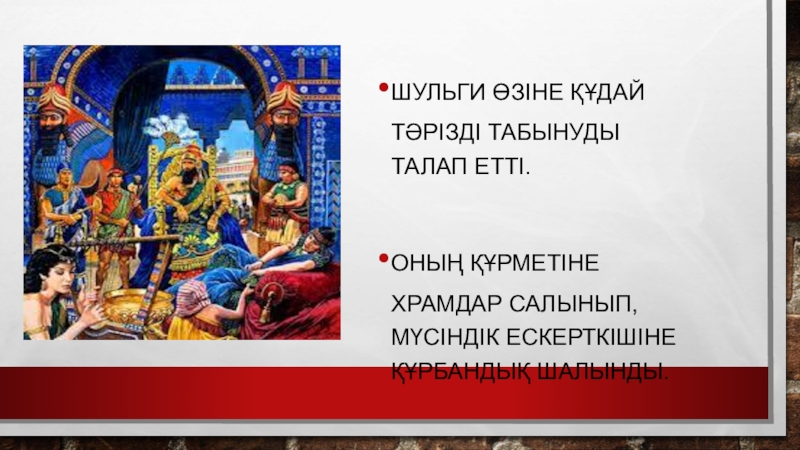 • ШУЛЬГИ ӨЗІНЕ ҚҰДАЙ ТӘРІЗДІ ТАБЫНУДЫ ТАЛАП ЕТТІ.

• ОНЫҢ ҚҰРМЕТІНЕ ХРАМДАР САЛЫНЫП, МҮСІНДІК ЕСКЕРТКІШІНЕ ҚҰРБАНДЫҚ ШАЛЫНДЫ.